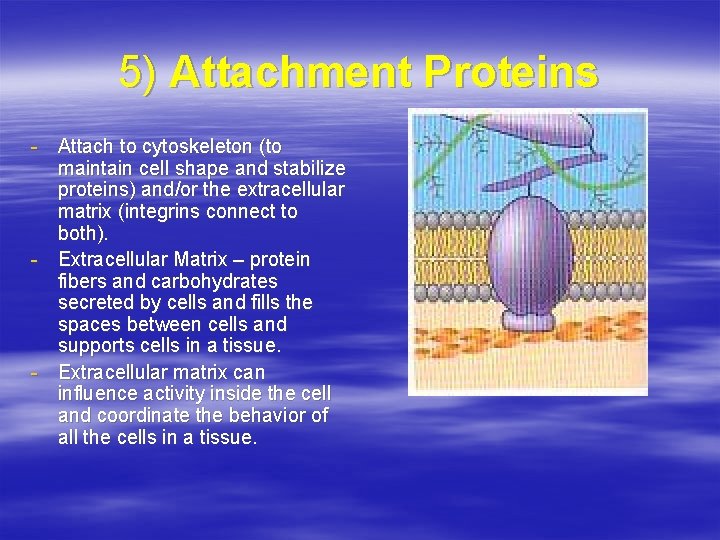 5) Attachment Proteins

- Attach to cytoskeleton (to maintain cell shape and stabilize proteins) and/or the extracellular matrix (integrins connect to both).
- Extracellular Matrix – protein fibers and carbohydrates secreted by cells and fills the spaces between cells and supports cells in a tissue.
- Extracellular matrix can influence activity inside the cell and coordinate the behavior of all the cells in a tissue.